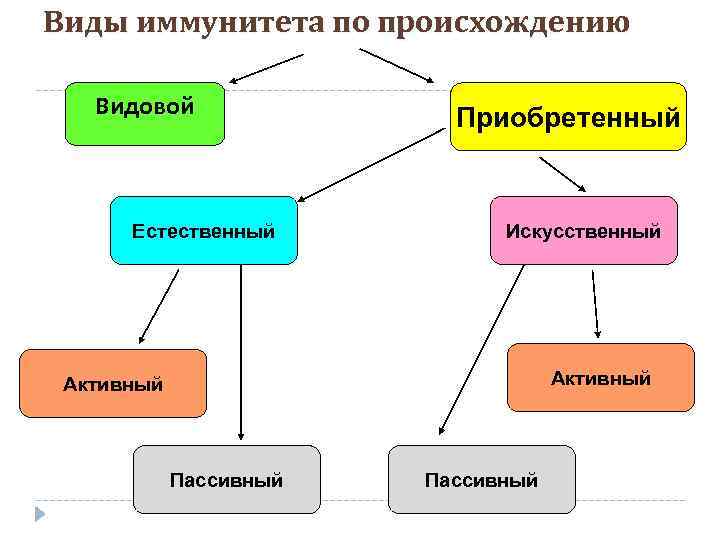 Виды иммунитета по происхождению

Видовой

Приобретенный

Естественный

Искусственный

Активный

Активный

Пассивный

Пассивный